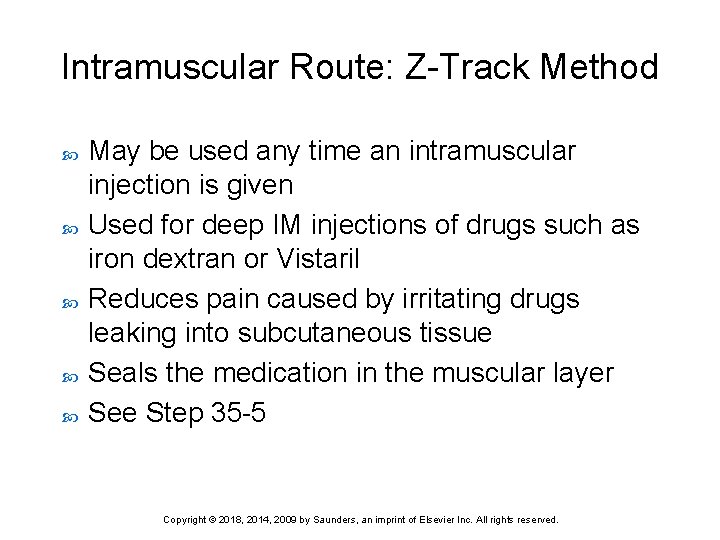 Intramuscular Route: Z-Track Method

May be used any time an intramuscular injection is given

Used for deep IM injections of drugs such as iron dextran or Vistaril

Reduces pain caused by irritating drugs leaking into subcutaneous tissue

Seals the medication in the muscular layer

See Step 35-5

Copyright © 2018, 2014, 2009 by Saunders, an imprint of Elsevier Inc. All rights reserved.